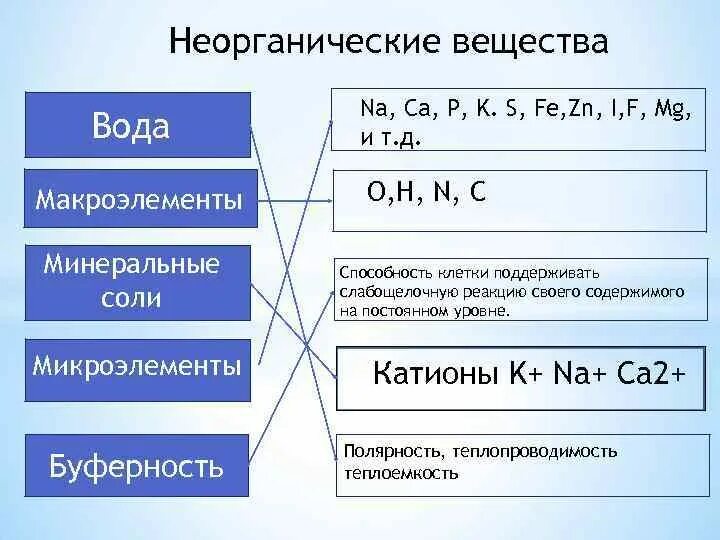 Неорганические вещества

Вода

Макроэлементы

Минеральные соли

Микроэлементы

Буферность

Na, Ca, P, K. S, Fe,Zn, I,F, Mg, и т.д.

O,H, N, C

Способность клетки поддерживать слабощелочную реакцию своего содержимого на постоянном уровне.

Катионы K+ Na+ Ca2+

Полярность, теплопроводимость теплоемкость